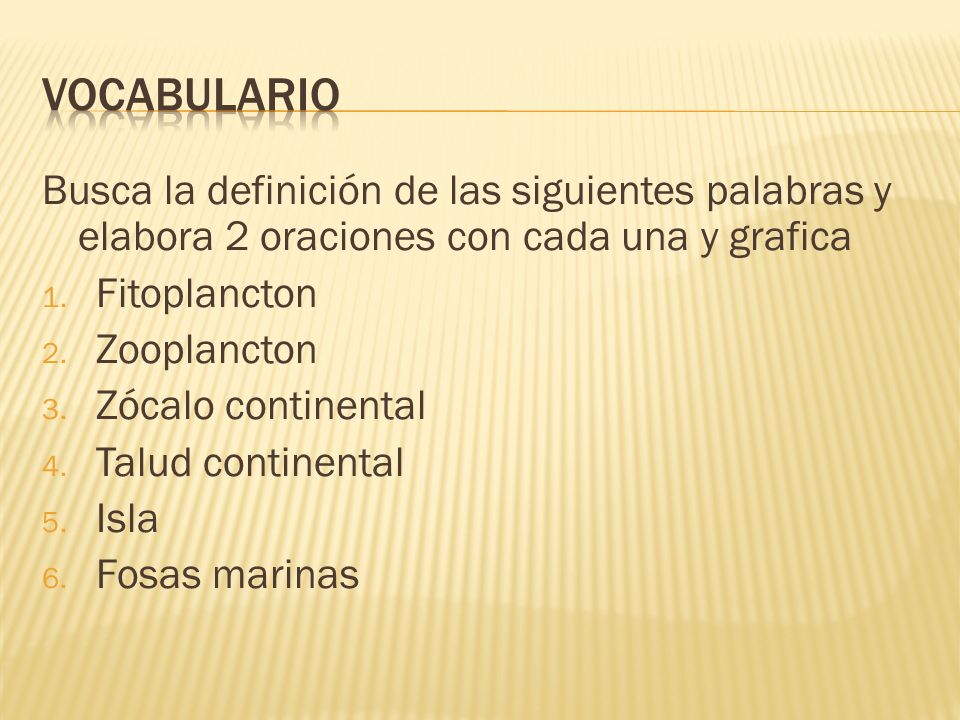 VOCABULARIO

Busca la definición de las siguientes palabras y elabora 2 oraciones con cada una y grafica

1. Fitoplancton
2. Zooplancton
3. Zócalo continental
4. Talud continental
5. Isla
6. Fosas marinas